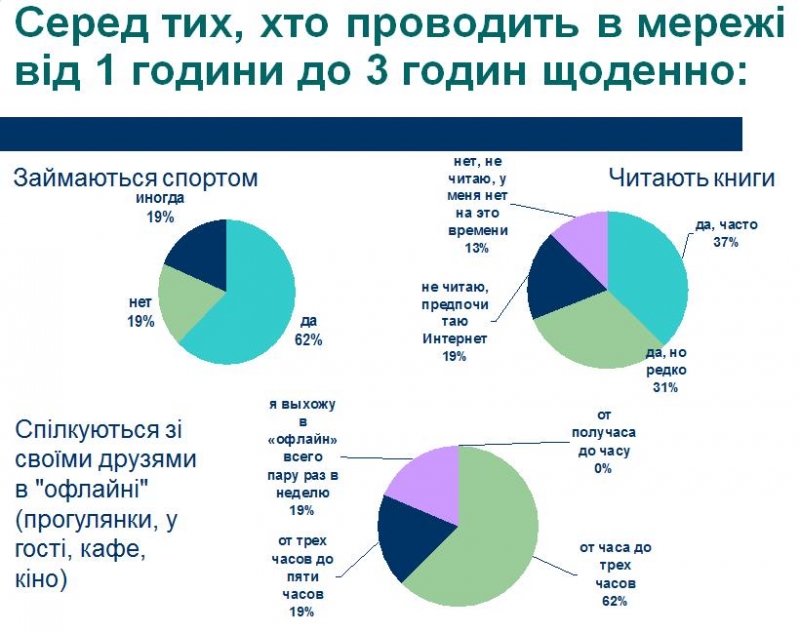 Серед тих, хто проводить в мережі від 1 години до 3 годин щоденно:

Займаються спортом

иногда 19%

нет 19%

да 62%

Читають книги

нет, не читаю, у меня нет на это времени 13%

да, часто 37%

не читаю, предпочитаю Интернет 19%

да, но редко 31%

Спілкуються зі своїми друзями в "офлайні" (прогулянки, у гості, кафе, кіно)

я выхожу в «офлайн» всего пару раз в неделю 19%

от получаса до часу 0%

от трех часов до пяти часов 19%

от часа до трех часов 62%